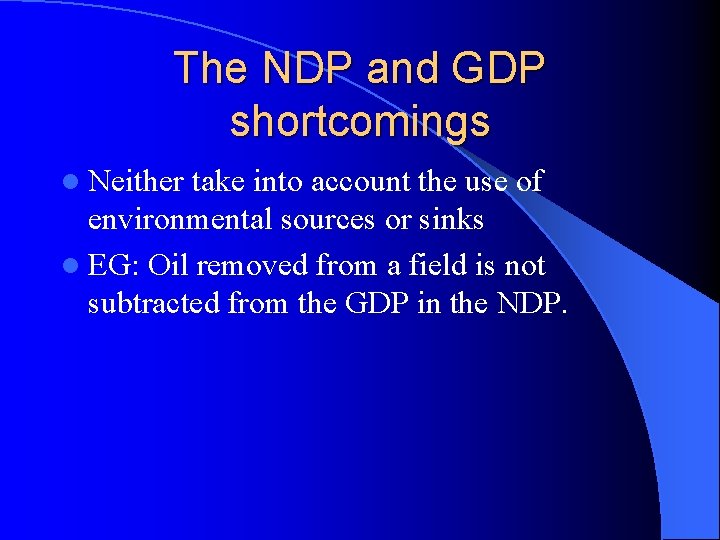 The NDP and GDP shortcomings

- Neither take into account the use of environmental sources or sinks
- EG: Oil removed from a field is not subtracted from the GDP in the NDP.